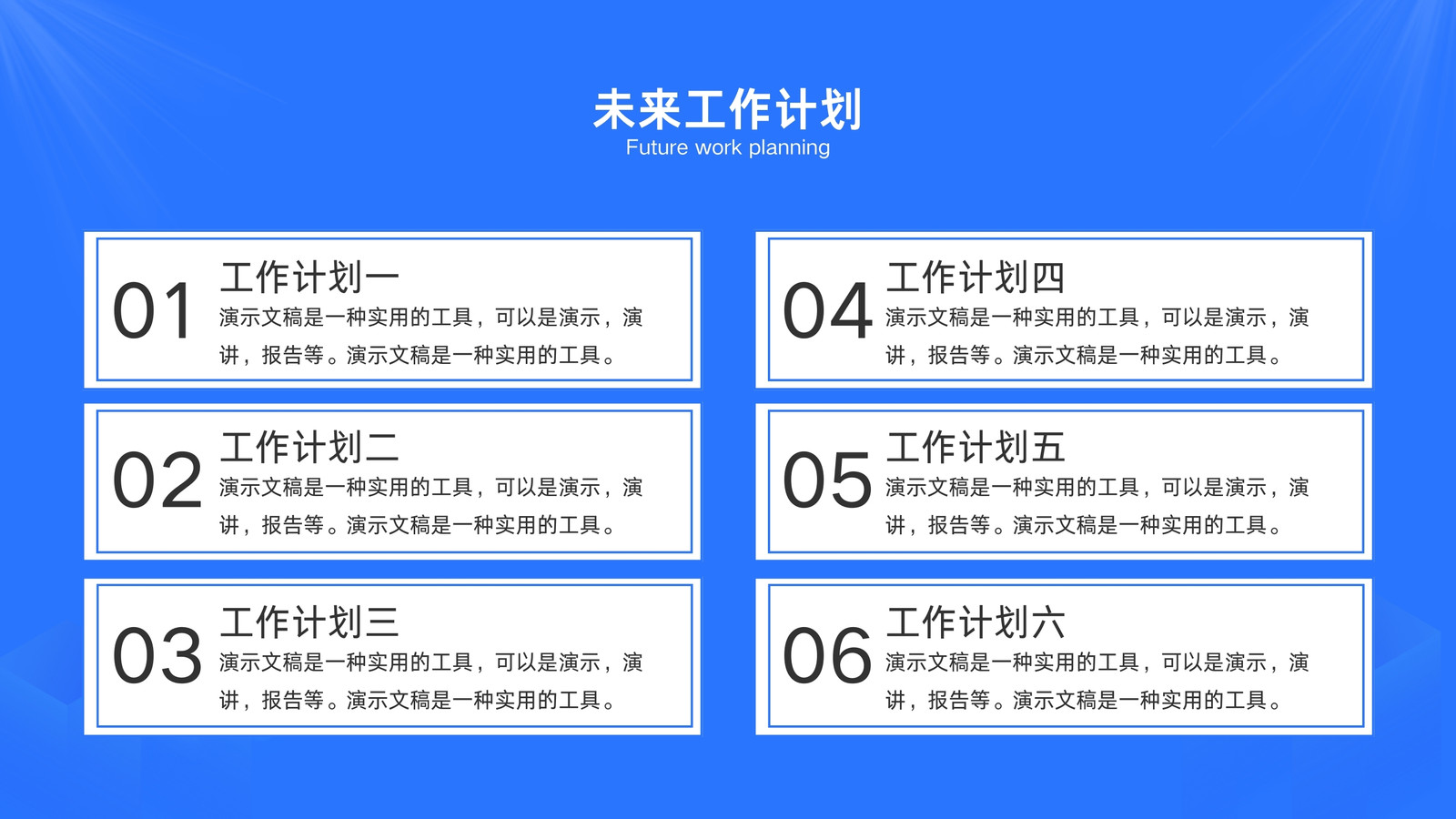 未来工作计划
Future work planning

01
工作计划一
演示文稿是一种实用的工具，可以是演示，演讲，报告等。演示文稿是一种实用的工具。

02
工作计划二
演示文稿是一种实用的工具，可以是演示，演讲，报告等。演示文稿是一种实用的工具。

03
工作计划三
演示文稿是一种实用的工具，可以是演示，演讲，报告等。演示文稿是一种实用的工具。

04
工作计划四
演示文稿是一种实用的工具，可以是演示，演讲，报告等。演示文稿是一种实用的工具。

05
工作计划五
演示文稿是一种实用的工具，可以是演示，演讲，报告等。演示文稿是一种实用的工具。

06
工作计划六
演示文稿是一种实用的工具，可以是演示，演讲，报告等。演示文稿是一种实用的工具。